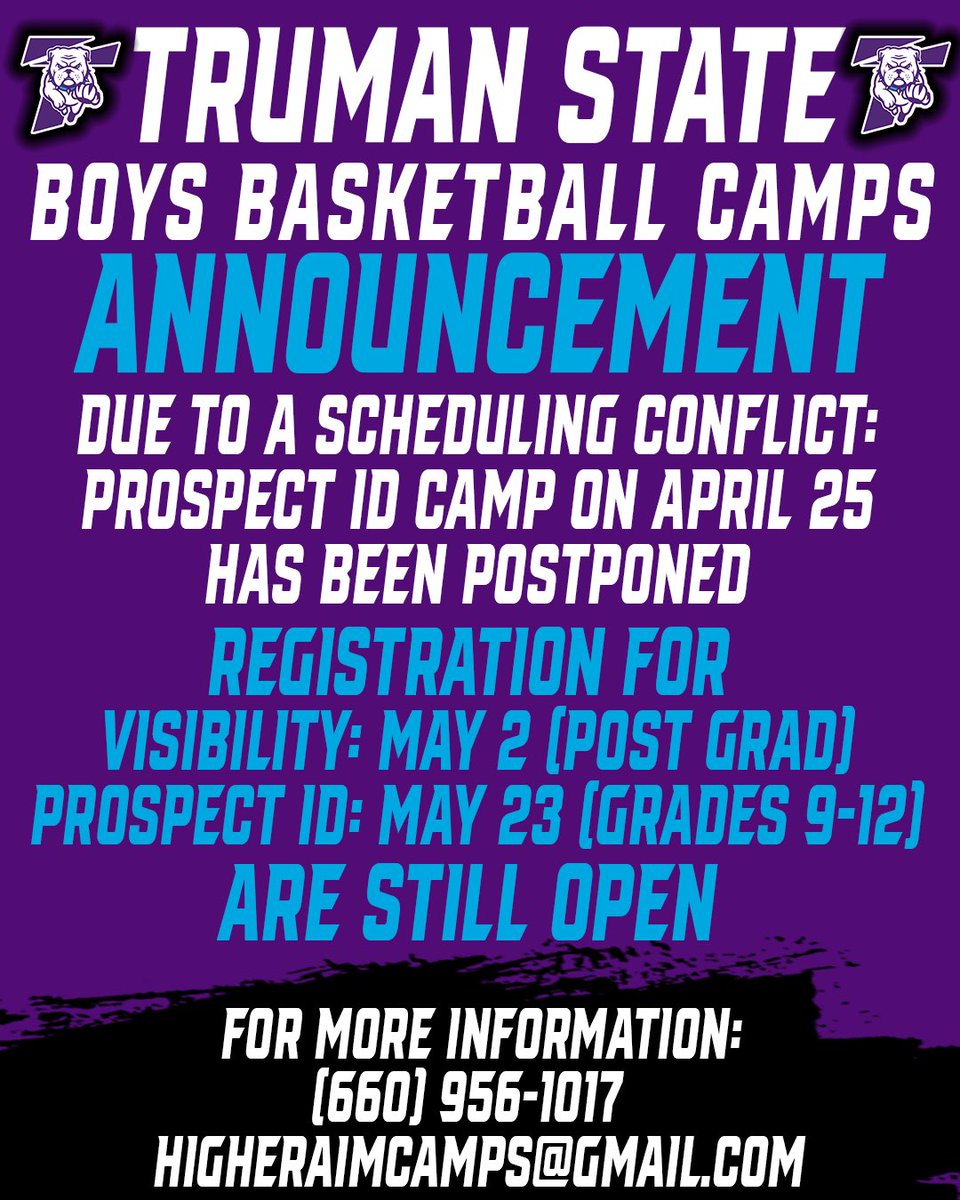 TRUMAN STATE
BOYS BASKETBALL CAMPS
ANNOUNCEMENT
DUE TO A SCHEDULING CONFLICT:
PROSPECT ID CAMP ON APRIL 25
HAS BEEN POSTPONED

REGISTRATION FOR
VISIBILITY: MAY 2 (POST GRAD)
PROSPECT ID: MAY 23 (GRADES 9-12)
ARE STILL OPEN

FOR MORE INFORMATION:
(660) 956-1017
HIGHERAIMCAMPS@GMAIL.COM